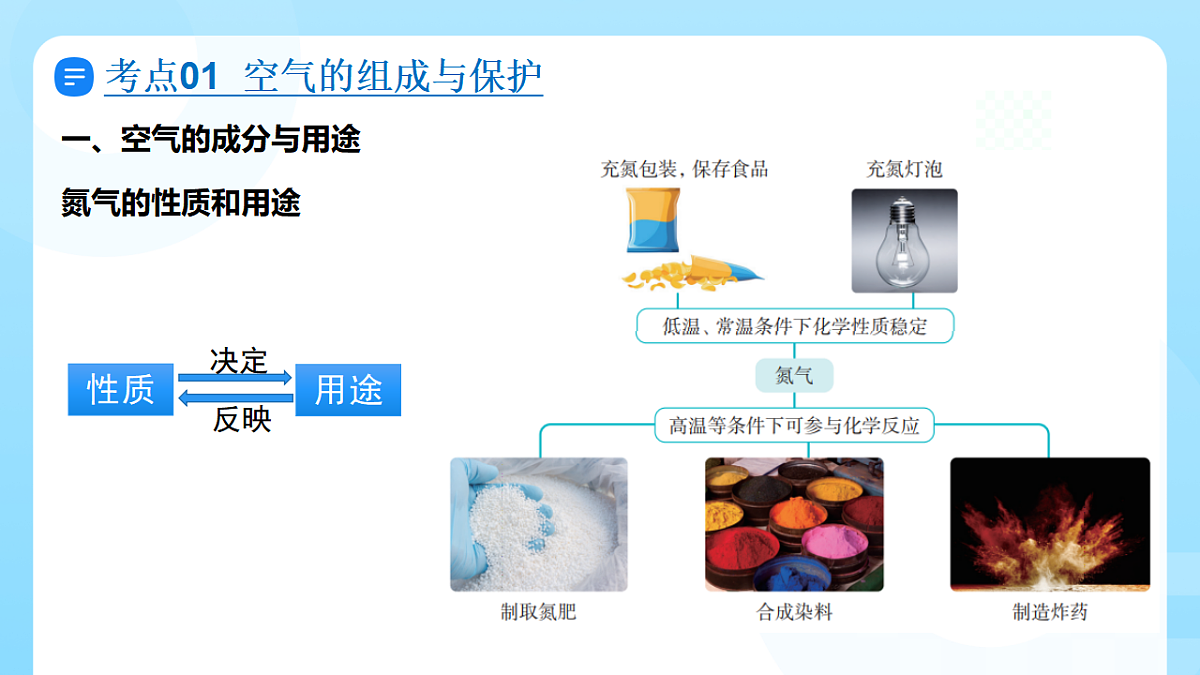 考点01 空气的组成与保护

一、空气的成分与用途

氮气的性质和用途

性质 决定 反映 用途

充氮包装，保存食品

充氮灯泡

低温、常温条件下化学性质稳定

氮气

高温等条件下可参与化学反应

制取氮肥

合成染料

制造炸药